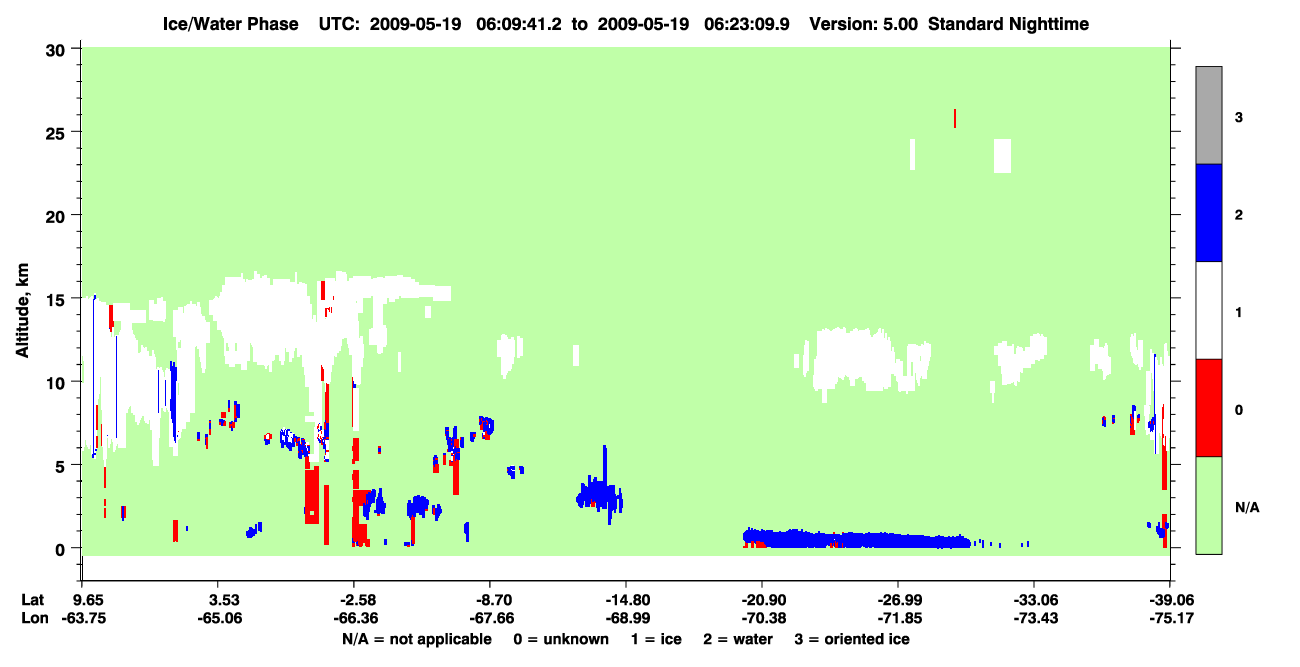 Ice/Water Phase UTC: 2009-05-19 06:09:41.2 to 2009-05-19 06:23:09.9 Version: 5.00 Standard Nighttime

Altitude, km

30
25
20
15
10
5
0

3
2
1
0
N/A

Lat 9.65 3.53 -2.58 -8.70 -14.80 -20.90 -26.99 -33.06 -39.06
Lon -63.75 -65.06 -66.36 -67.66 -68.99 -70.38 -71.85 -73.43 -75.17

N/A = not applicable 0 = unknown 1 = ice 2 = water 3 = oriented ice